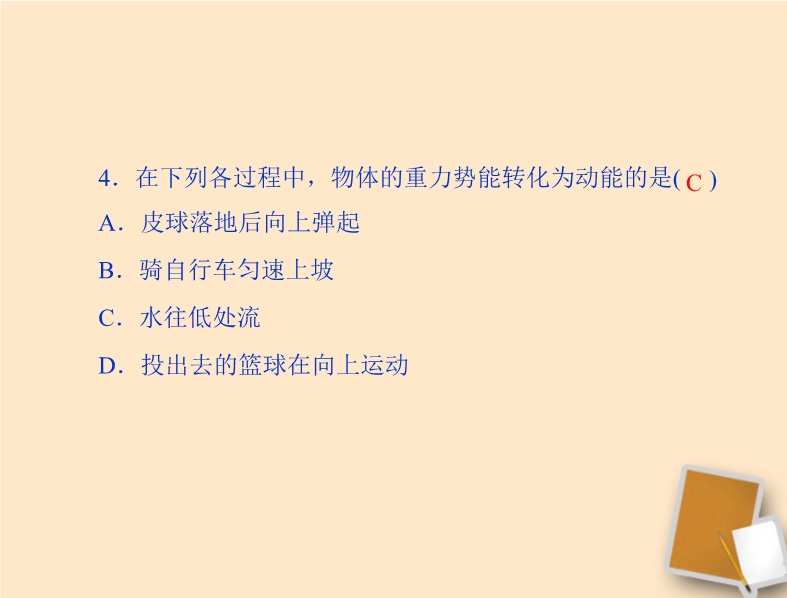 4．在下列各过程中，物体的重力势能转化为动能的是( C )
A．皮球落地后向上弹起
B．骑自行车匀速上坡
C．水往低处流
D．投出去的篮球在向上运动